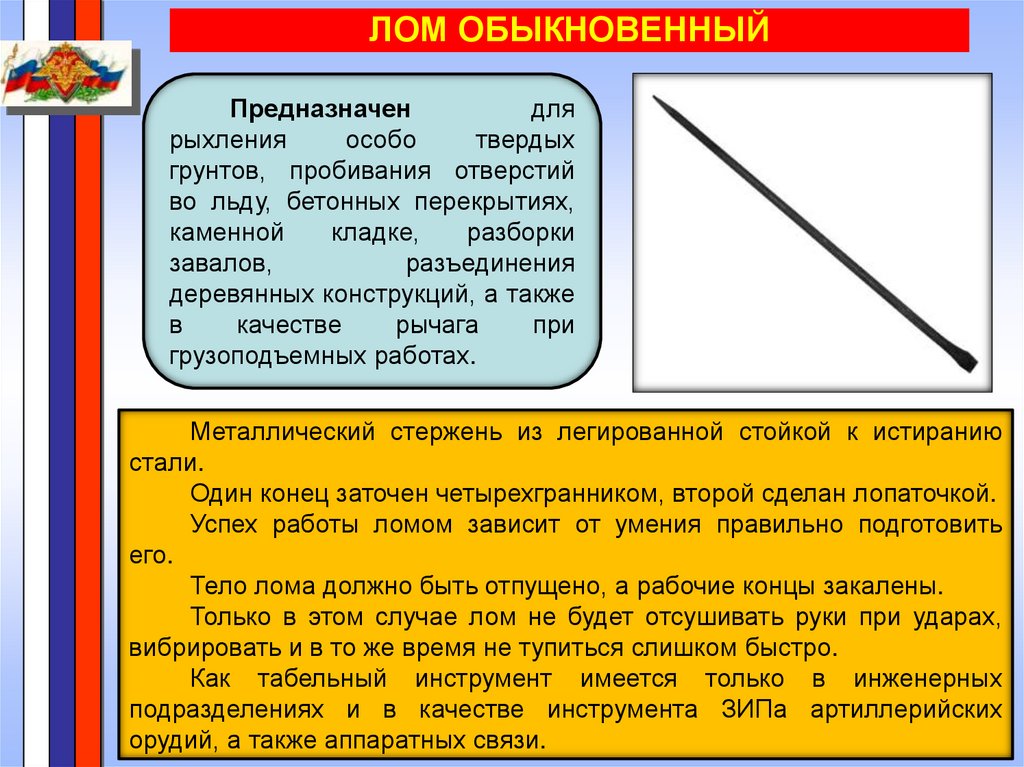 ЛОМ ОБЫКНОВЕННЫЙ

Предназначен для рыхления особо твердых грунтов, пробивания отверстий во льду, бетонных перекрытиях, каменной кладке, разборки завалов, разъединения деревянных конструкций, а также в качестве рычага при грузоподъемных работах.

Металлический стержень из легированной стойкой к истиранию стали.

Один конец заточен четырехгранником, второй сделан лопаточкой.

Успех работы ломом зависит от умения правильно подготовить его.

Тело лома должно быть отпущено, а рабочие концы закалены.

Только в этом случае лом не будет отсушивать руки при ударах, вибрировать и в то же время не тупиться слишком быстро.

Как табельный инструмент имеется только в инженерных подразделениях и в качестве инструмента ЗИПа артиллерийских орудий, а также аппаратных связи.